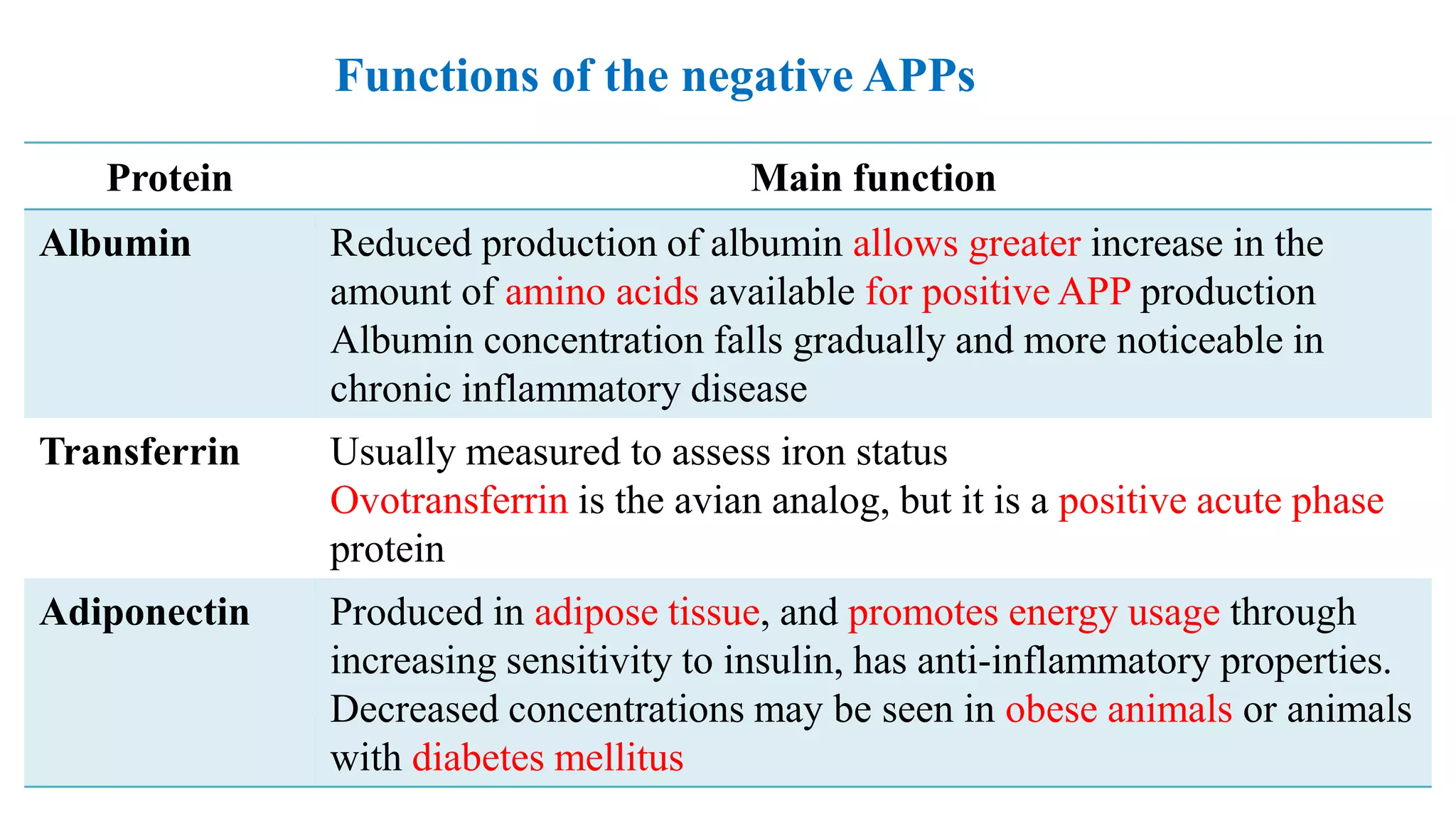 Functions of the negative APPs

| Protein | Main function |
|---|---|
| Albumin | Reduced production of albumin allows greater increase in the amount of amino acids available for positive APP production Albumin concentration falls gradually and more noticeable in chronic inflammatory disease |
| Transferrin | Usually measured to assess iron status Ovotransferrin is the avian analog, but it is a positive acute phase protein |
| Adiponectin | Produced in adipose tissue, and promotes energy usage through increasing sensitivity to insulin, has anti-inflammatory properties. Decreased concentrations may be seen in obese animals or animals with diabetes mellitus |